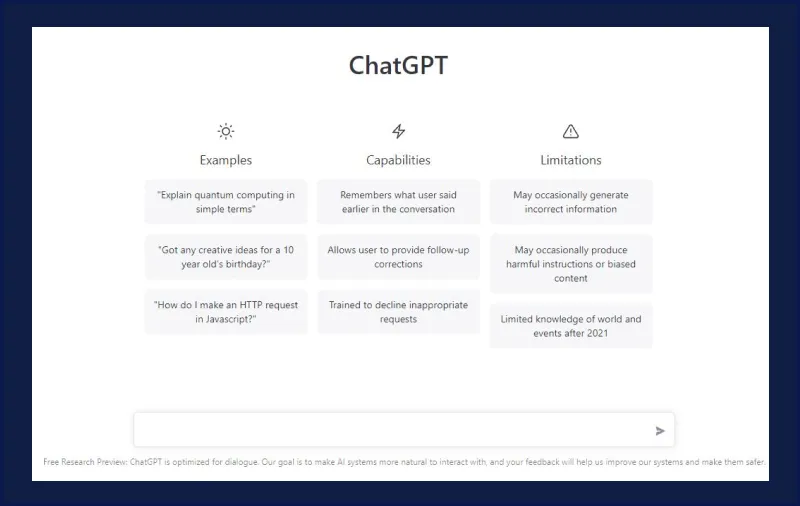 ChatGPT

Examples

"Explain quantum computing in simple terms"

"Got any creative ideas for a 10 year old's birthday?"

"How do I make an HTTP request in Javascript?"

Capabilities

Remembers what user said earlier in the conversation

Allows user to provide follow-up corrections

Trained to decline inappropriate requests

Limitations

May occasionally generate incorrect information

May occasionally produce harmful instructions or biased content

Limited knowledge of world and events after 2021

Free Research Preview: ChatGPT is optimized for dialogue. Our goal is to make AI systems more natural to interact with, and your feedback will help us improve our systems and make them safer.